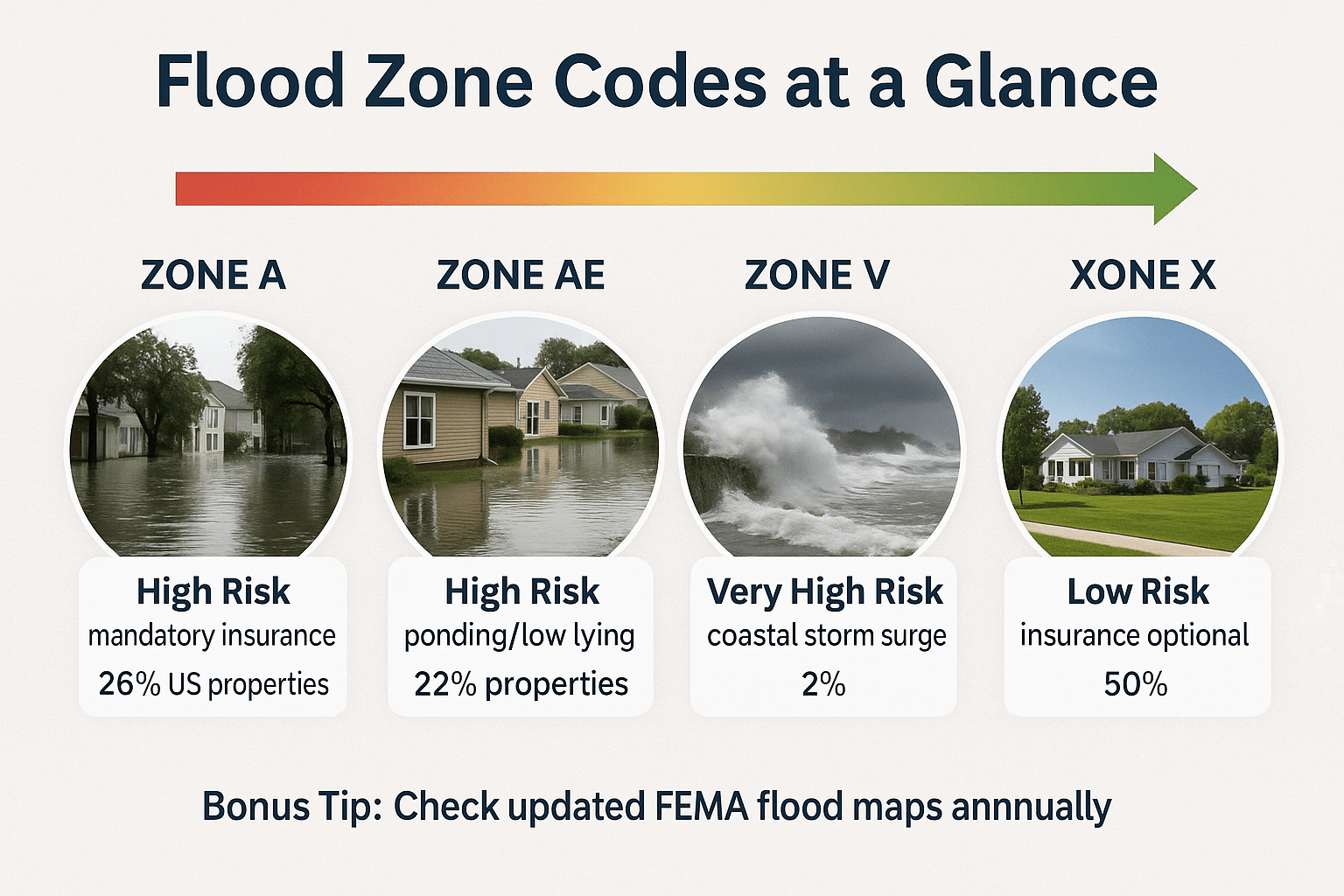 Flood Zone Codes at a Glance

ZONE A

High Risk
mandatory insurance
26% US properties

ZONE AE

High Risk
ponding/low lying
22% properties

ZONE V

Very High Risk
coastal storm surge
2%

XONE X

Low Risk
insurance optional
50%

Bonus Tip: Check updated FEMA flood maps annnually